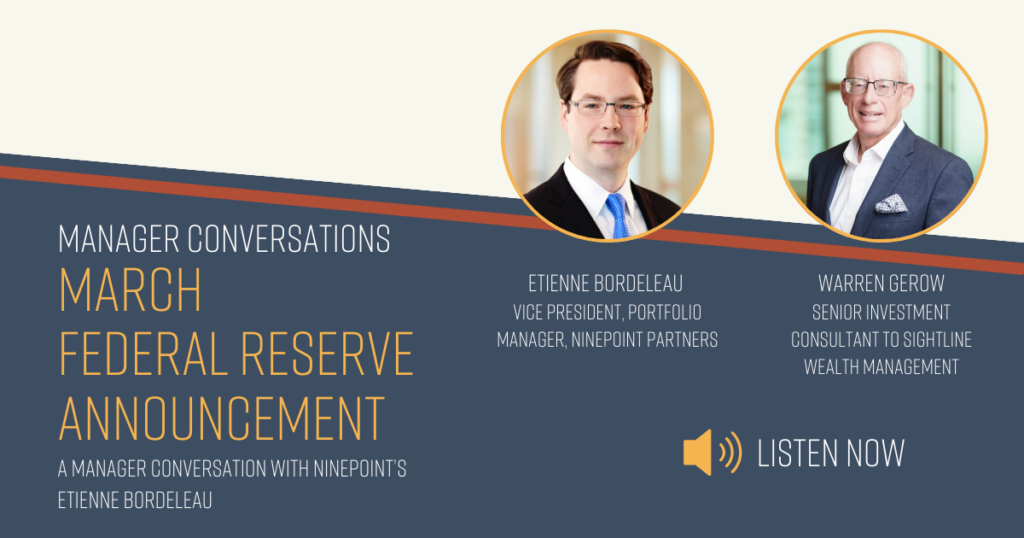 MANAGER CONVERSATIONS

MARCH FEDERAL RESERVE ANNOUNCEMENT

A MANAGER CONVERSATION WITH NINEPOINT'S ETIENNE BORDELEAU

ETIENNE BORDELEAU
VICE PRESIDENT, PORTFOLIO MANAGER, NINEPOINT PARTNERS

WARREN GEROW
SENIOR INVESTMENT CONSULTANT TO SIGHTLINE WEALTH MANAGEMENT

LISTEN NOW